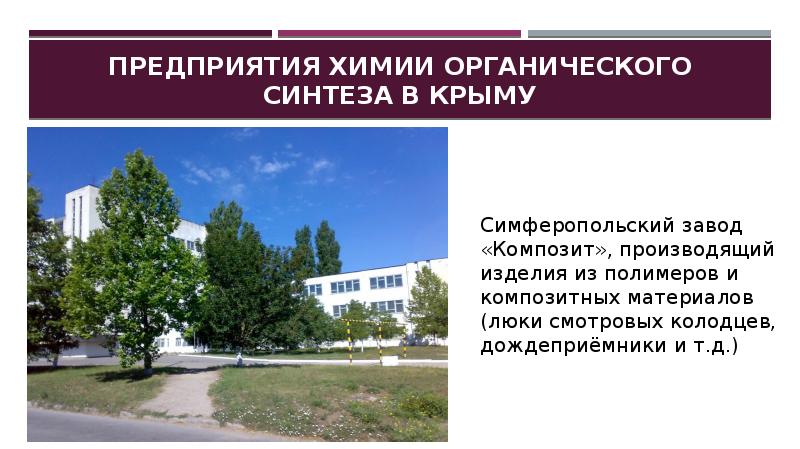 ПРЕДПРИЯТИЯ ХИМИИ ОРГАНИЧЕСКОГО СИНТЕЗА В КРЫМУ

Симферопольский завод «Композит», производящий изделия из полимеров и композитных материалов (люки смотровых колодцев, дождеприёмники и т.д.)